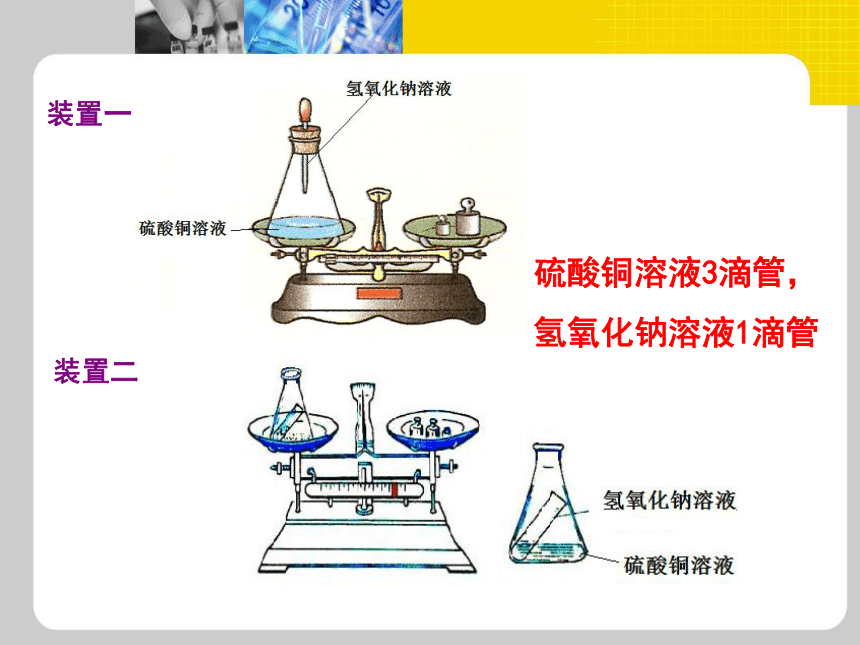 装置一

氢氧化钠溶液

硫酸铜溶液

硫酸铜溶液3滴管，
氢氧化钠溶液1滴管

装置二

氢氧化钠溶液

硫酸铜溶液